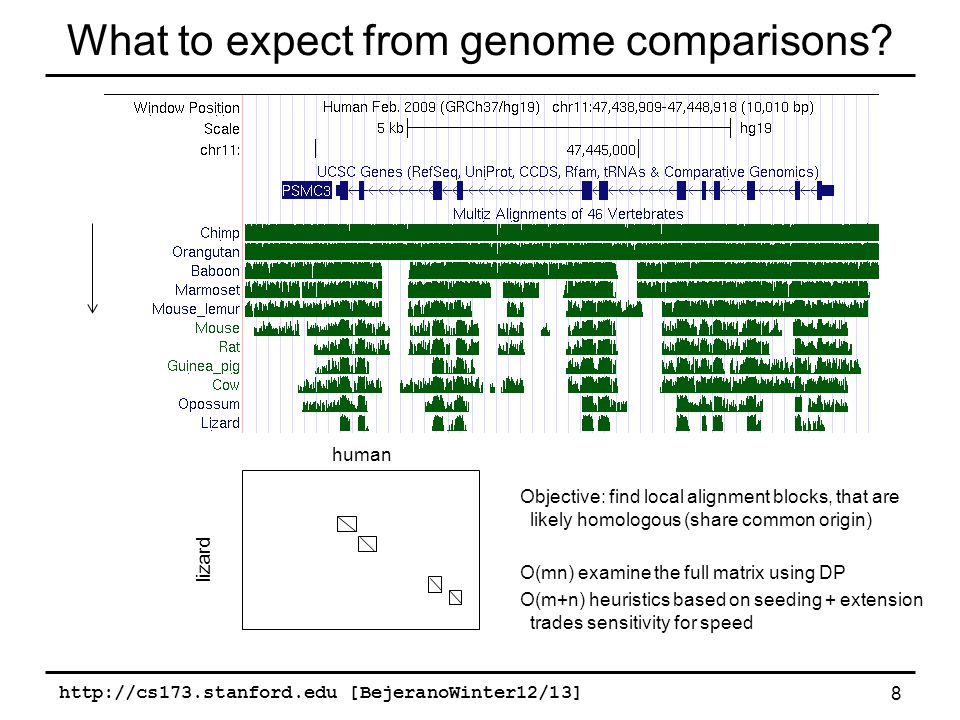 What to expect from genome comparisons?

Window Position
Scale
chr11:

Human Feb. 2009 (GRCh37/hg19) chr11:47,438,909-47,448,918 (10,010 bp)
5 kb
hg19
47,445,000
UCSC Genes (RefSeq, UniProt, CCDS, Rfam, tRNAs & Comparative Genomics)
PSMC3
Multiz Alignments of 46 Vertebrates

Chimp
Orangutan
Baboon
Marmoset
Mouse_lemur
Mouse
Rat
Guinea_pig
Cow
Opossum
Lizard

human

lizard

Objective: find local alignment blocks, that are likely homologous (share common origin)

O(mn) examine the full matrix using DP

O(m+n) heuristics based on seeding + extension trades sensitivity for speed

http://cs173.stanford.edu [BejeranoWinter12/13]

8